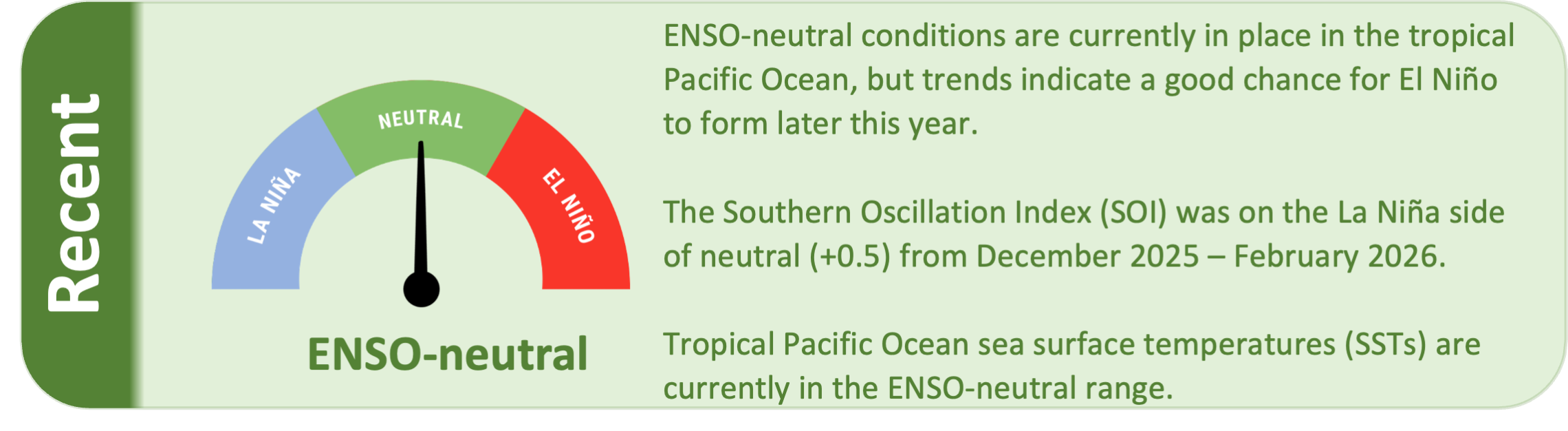 Recent

LA NIÑA
NEUTRAL
EL NIÑO

ENSO-neutral

ENSO-neutral conditions are currently in place in the tropical Pacific Ocean, but trends indicate a good chance for El Niño to form later this year.

The Southern Oscillation Index (SOI) was on the La Niña side of neutral (+0.5) from December 2025 – February 2026.

Tropical Pacific Ocean sea surface temperatures (SSTs) are currently in the ENSO-neutral range.